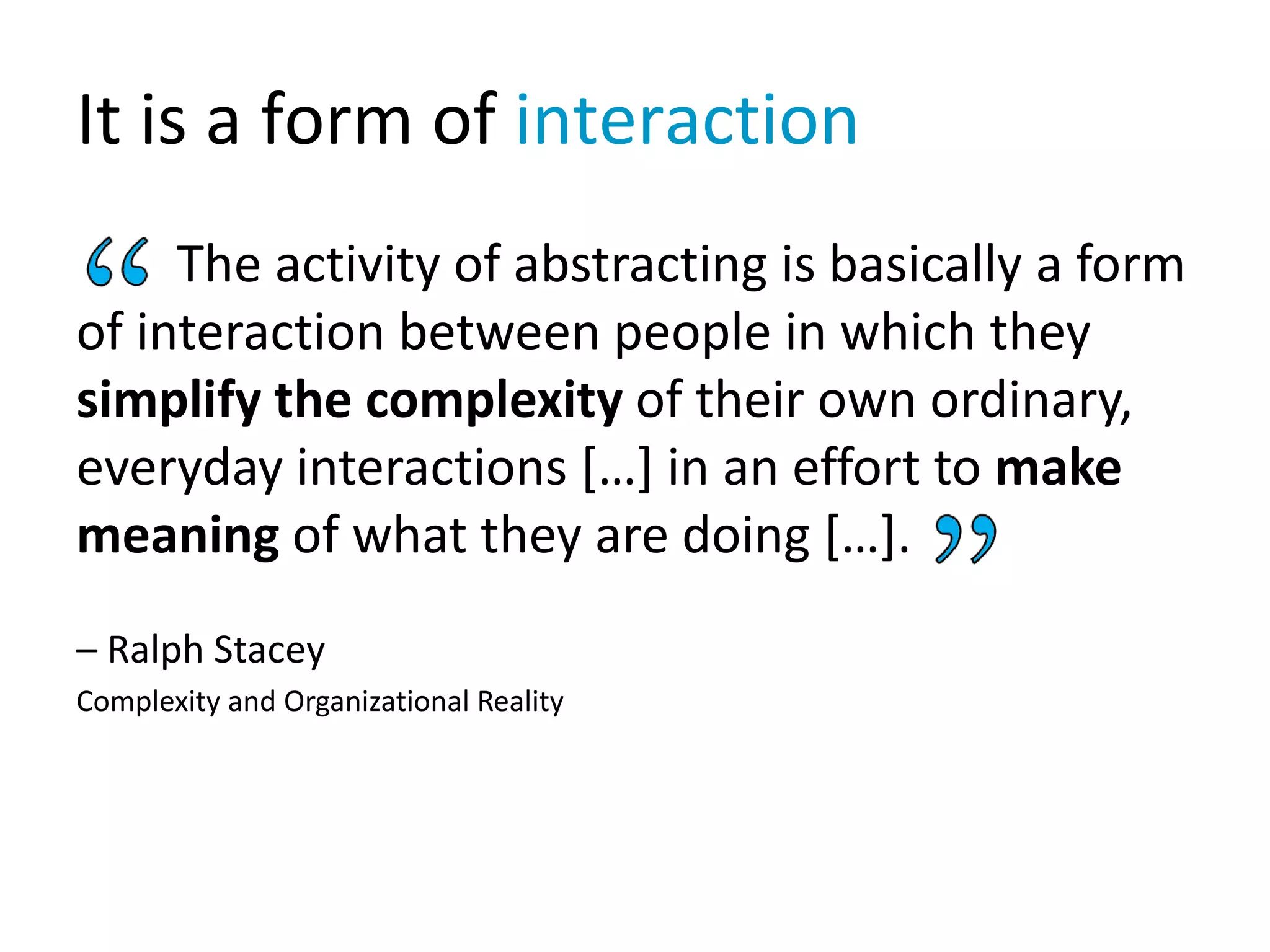 It is a form of interaction

“ The activity of abstracting is basically a form of interaction between people in which they simplify the complexity of their own ordinary, everyday interactions […] in an effort to make meaning of what they are doing […]. ”

– Ralph Stacey

Complexity and Organizational Reality